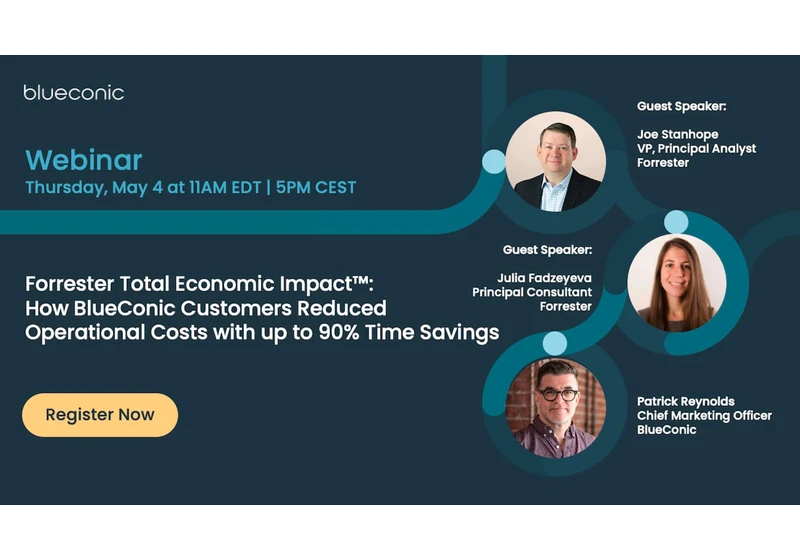 blueconic

Webinar
Thursday, May 4 at 11AM EDT | 5PM CEST

Forrester Total Economic Impact™: How BlueConic Customers Reduced Operational Costs with up to 90% Time Savings

Register Now

Guest Speaker:

Joe Stanhope
VP, Principal Analyst
Forrester

Guest Speaker:

Julia Fadzeyeva
Principal Consultant
Forrester

Patrick Reynolds
Chief Marketing Officer
BlueConic